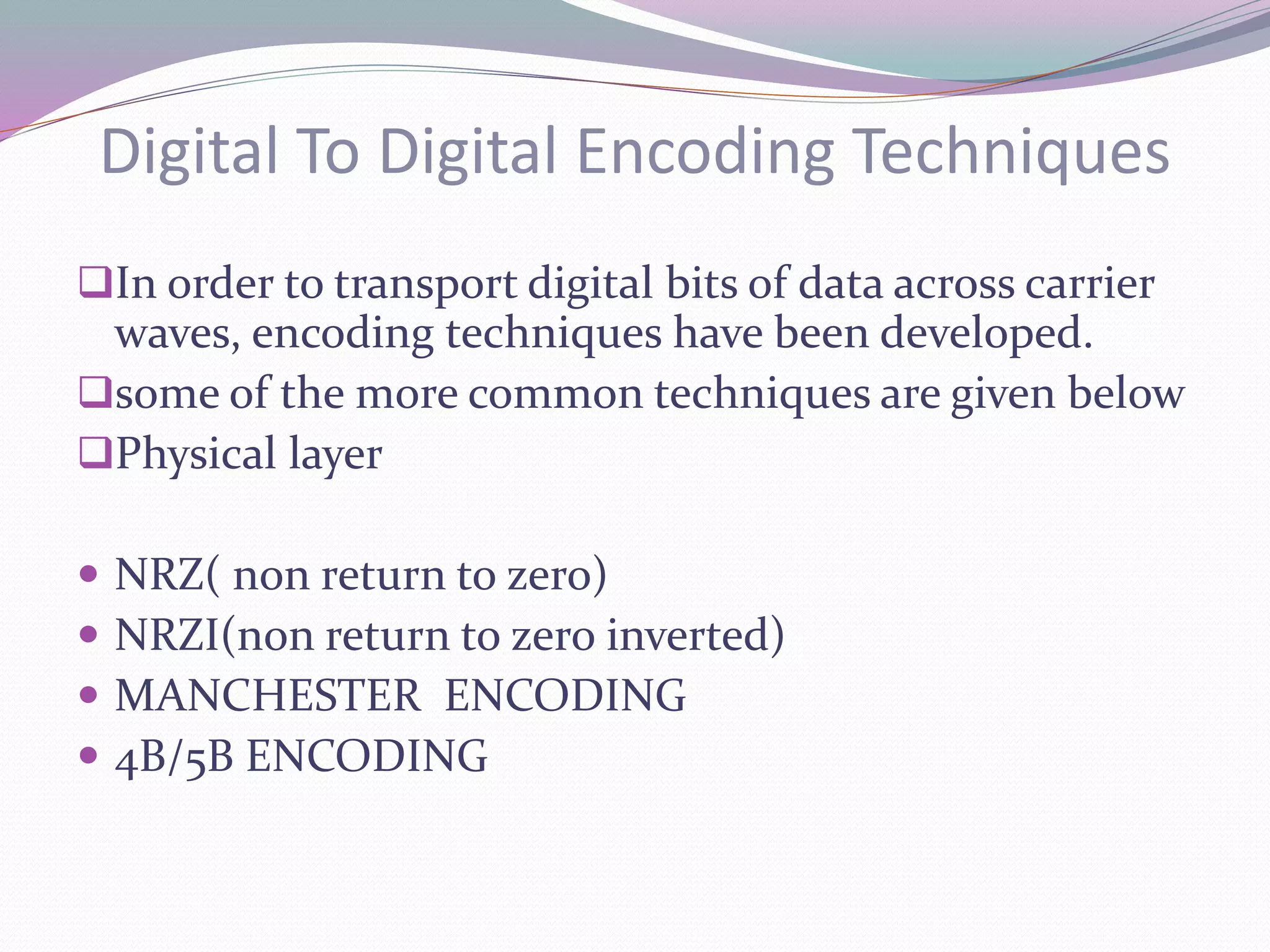 Digital To Digital Encoding Techniques

❑In order to transport digital bits of data across carrier waves, encoding techniques have been developed.

❑some of the more common techniques are given below

❑Physical layer

• NRZ( non return to zero)
• NRZI(non return to zero inverted)
• MANCHESTER ENCODING
• 4B/5B ENCODING